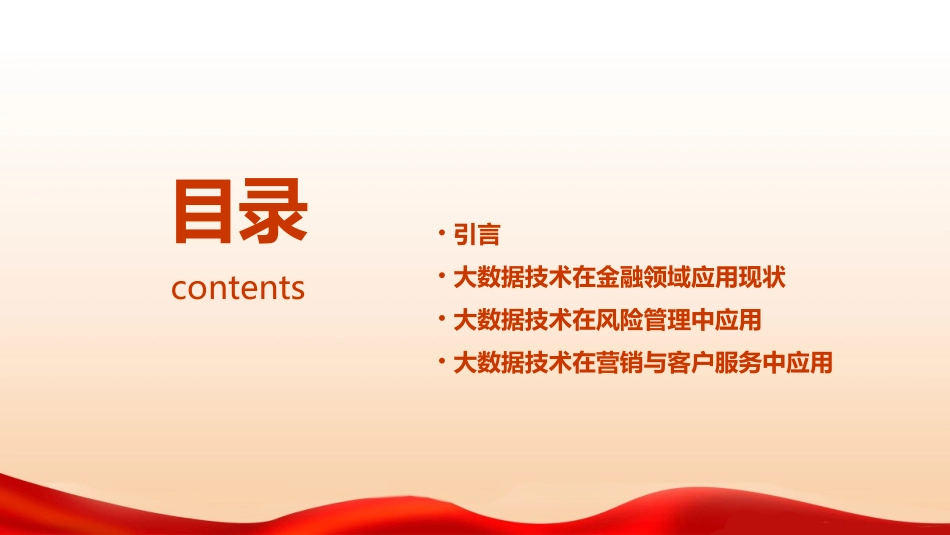 目录

contents

· 引言
· 大数据技术在金融领域应用现状
· 大数据技术在风险管理中应用
· 大数据技术在营销与客户服务中应用